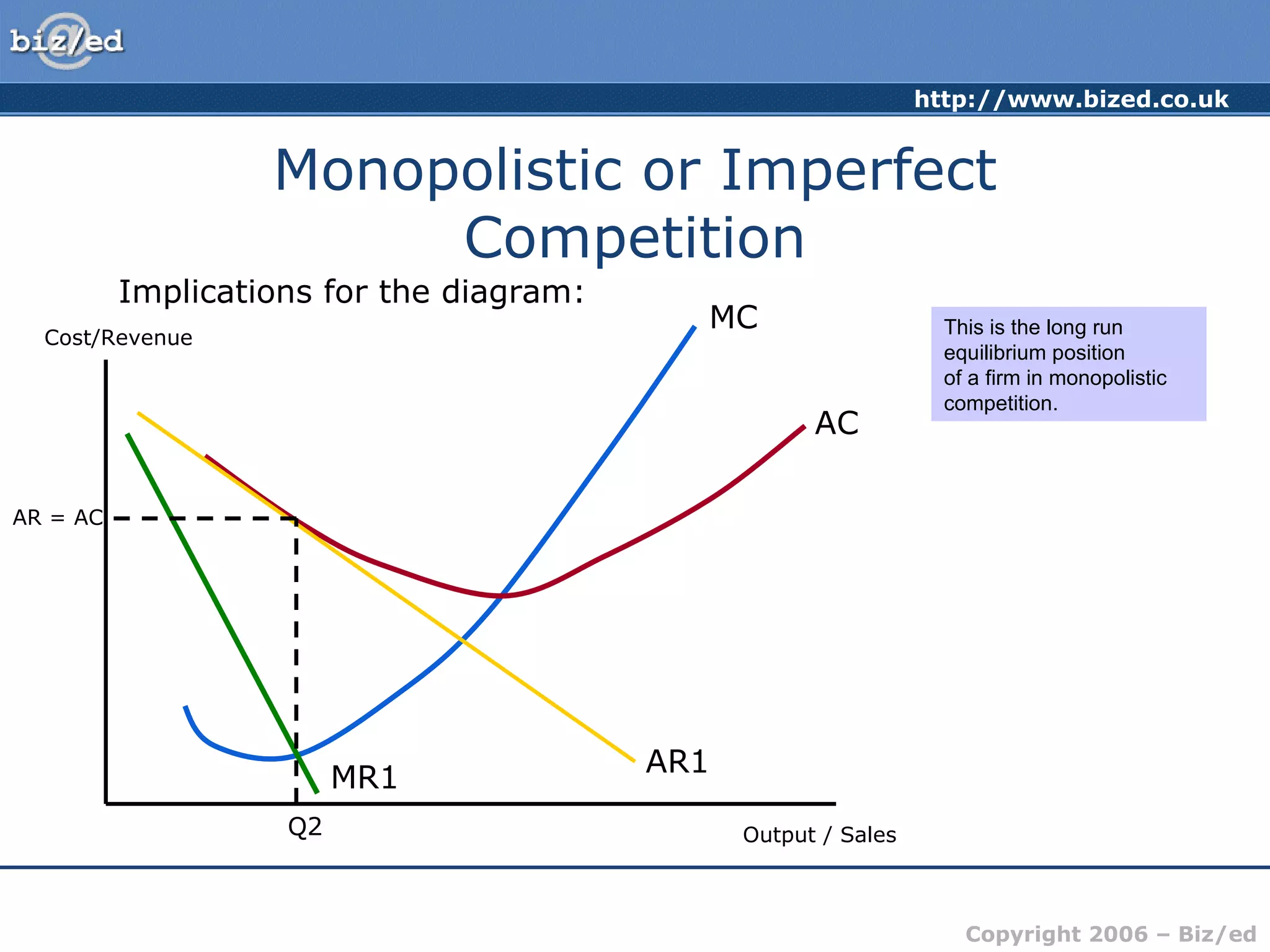 biz/ed

http://www.bized.co.uk

Monopolistic or Imperfect Competition

Implications for the diagram:

Cost/Revenue

MC

AC

This is the long run equilibrium position of a firm in monopolistic competition.

AR = AC

MR1

AR1

Q2

Output / Sales

Copyright 2006 – Biz/ed